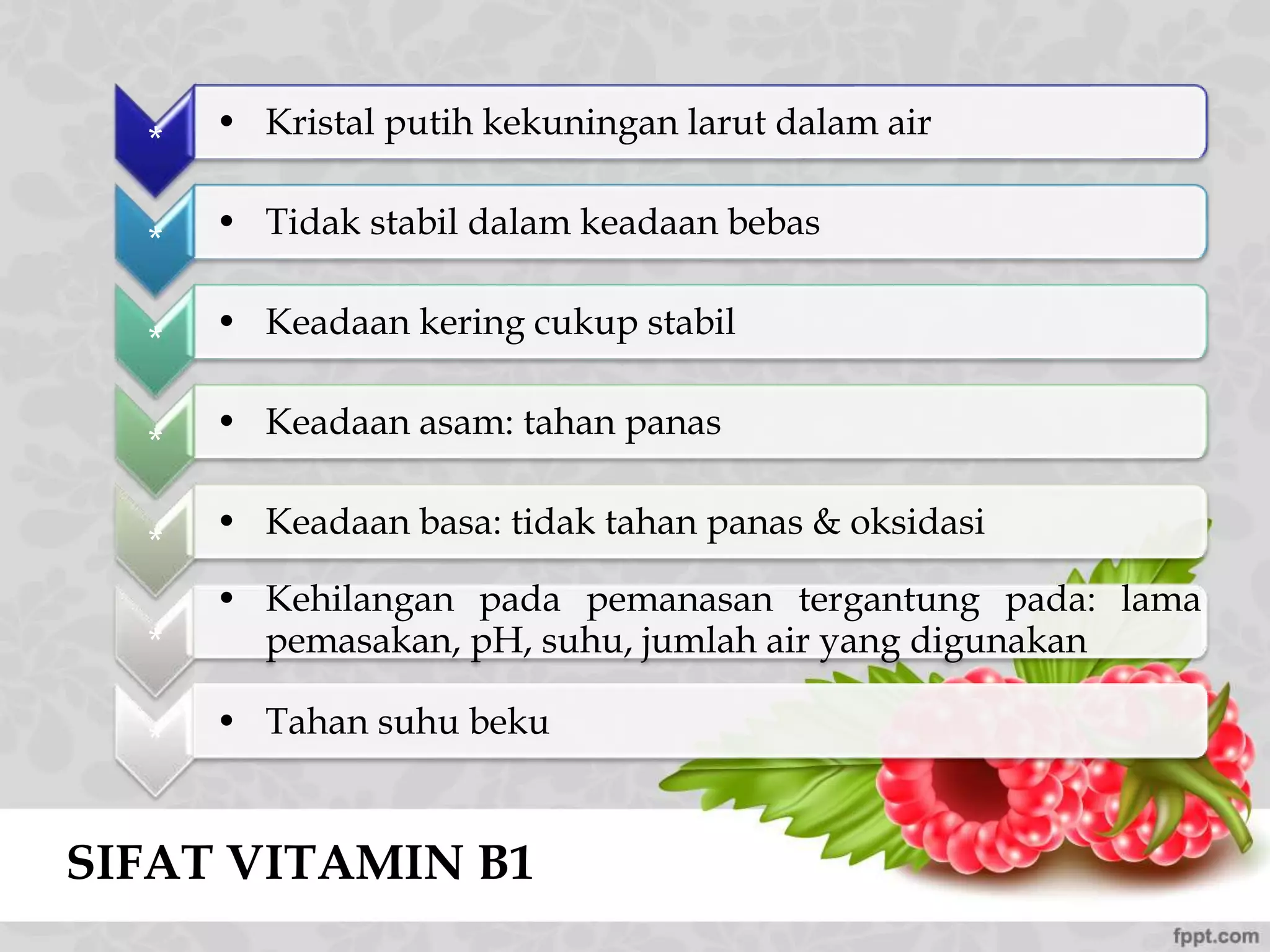 * • Kristal putih kekuningan larut dalam air

* • Tidak stabil dalam keadaan bebas

* • Keadaan kering cukup stabil

* • Keadaan asam: tahan panas

* • Keadaan basa: tidak tahan panas & oksidasi

* • Kehilangan pada pemanasan tergantung pada: lama pemasakan, pH, suhu, jumlah air yang digunakan

* • Tahan suhu beku

SIFAT VITAMIN B1

fppt.com